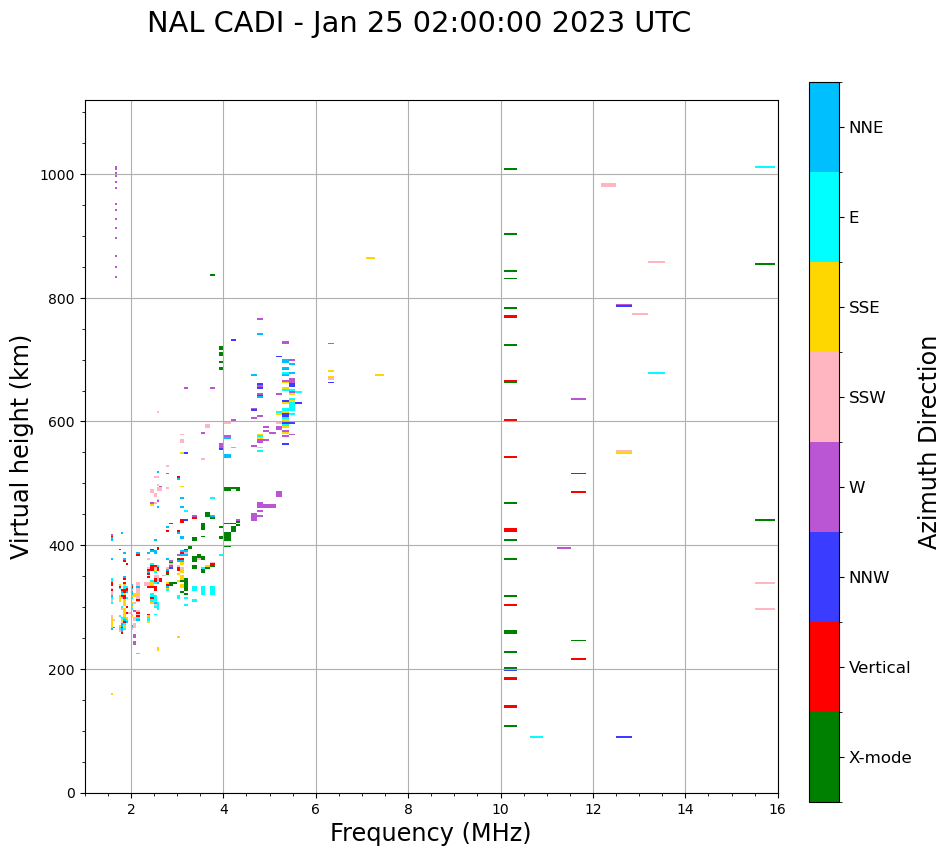 NAL CADI - Jan 25 02:00:00 2023 UTC

Virtual height (km)

1000
800
600
400
200
0

2
4
6
8
10
12
14
16

Frequency (MHz)

NNE
E
SSE
SSW
W
NNW
Vertical
X-mode

Azimuth Direction